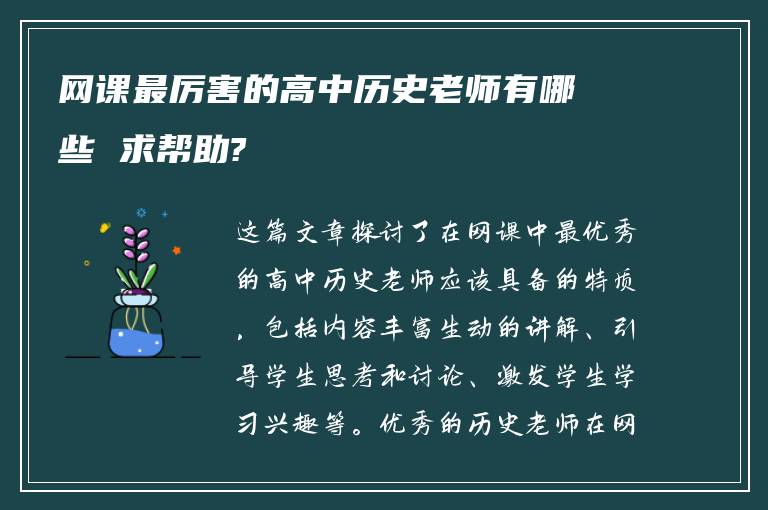 网课最厉害的高中历史老师有哪些 求帮助?

这篇文章探讨了在网课中最优秀的高中历史老师应该具备的特质，包括内容丰富生动的讲解、引导学生思考和讨论、激发学生学习兴趣等。优秀的历史老师在网